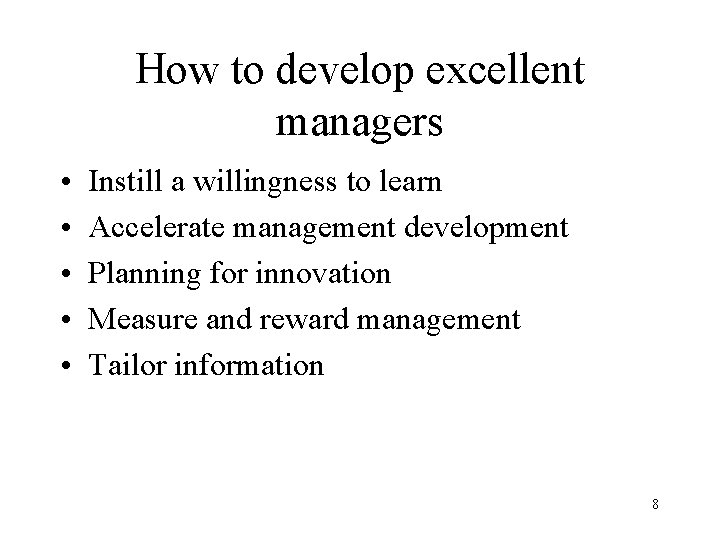 How to develop excellent managers

• Instill a willingness to learn
• Accelerate management development
• Planning for innovation
• Measure and reward management
• Tailor information

8